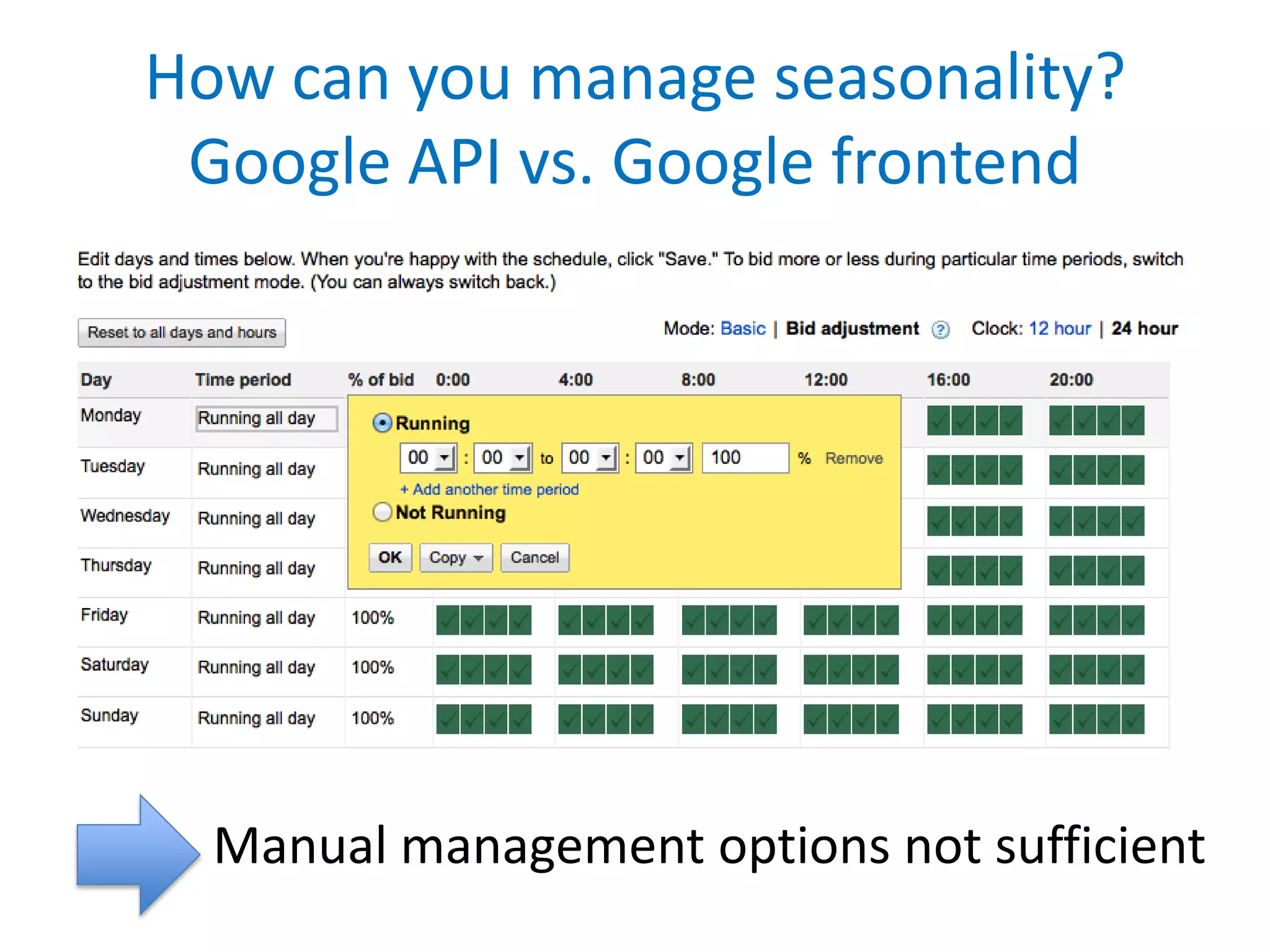 How can you manage seasonality?
Google API vs. Google frontend

Edit days and times below. When you're happy with the schedule, click "Save." To bid more or less during particular time periods, switch to the bid adjustment mode. (You can always switch back.)

Reset to all days and hours

Mode: Basic | Bid adjustment ? Clock: 12 hour | 24 hour

| Day | Time period | % of bid | 0:00 | 4:00 | 8:00 | 12:00 | 16:00 | 20:00 |
|---|---|---|---|---|---|---|---|---|
| Monday | Running all day | | | | | | | |
| Tuesday | Running all day | | | | | | | |
| Wednesday | Running all day | | | | | | | |
| Thursday | Running all day | | | | | | | |
| Friday | Running all day | 100% | | | | | | |
| Saturday | Running all day | 100% | | | | | | |
| Sunday | Running all day | 100% | | | | | | |

Running
00 : 00 to 00 : 00 100 % Remove
+ Add another time period
Not Running
OK Copy Cancel

Manual management options not sufficient